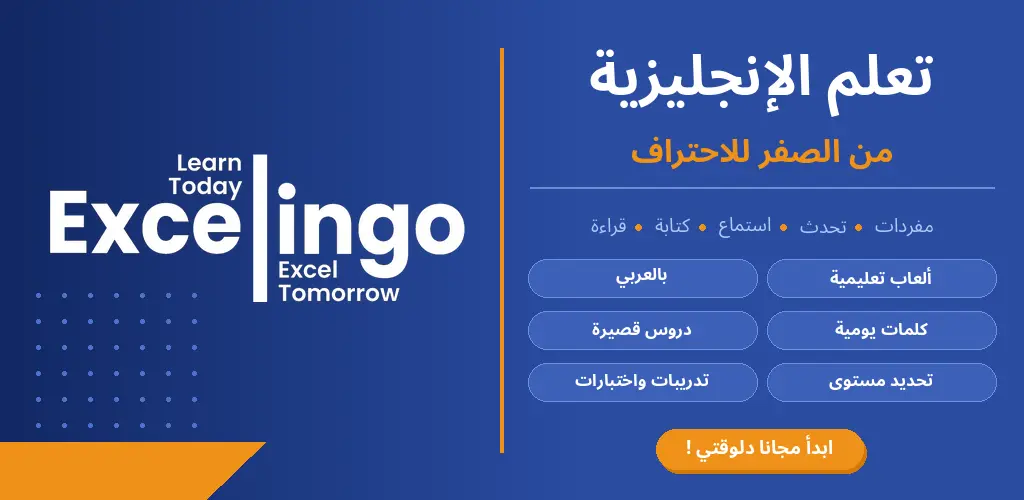 Learn
Today
Excelingo
Excel
Tomorrow

تعلم الإنجليزية
من الصفر للاحتراف

مفردات • تحدث • استماع • كتابة • قراءة

ألعاب تعليمية
بالعربي
كلمات يومية
دروس قصيرة
تحديد مستوى
تدريبات واختبارات

ابدأ مجانا دلوقتي !